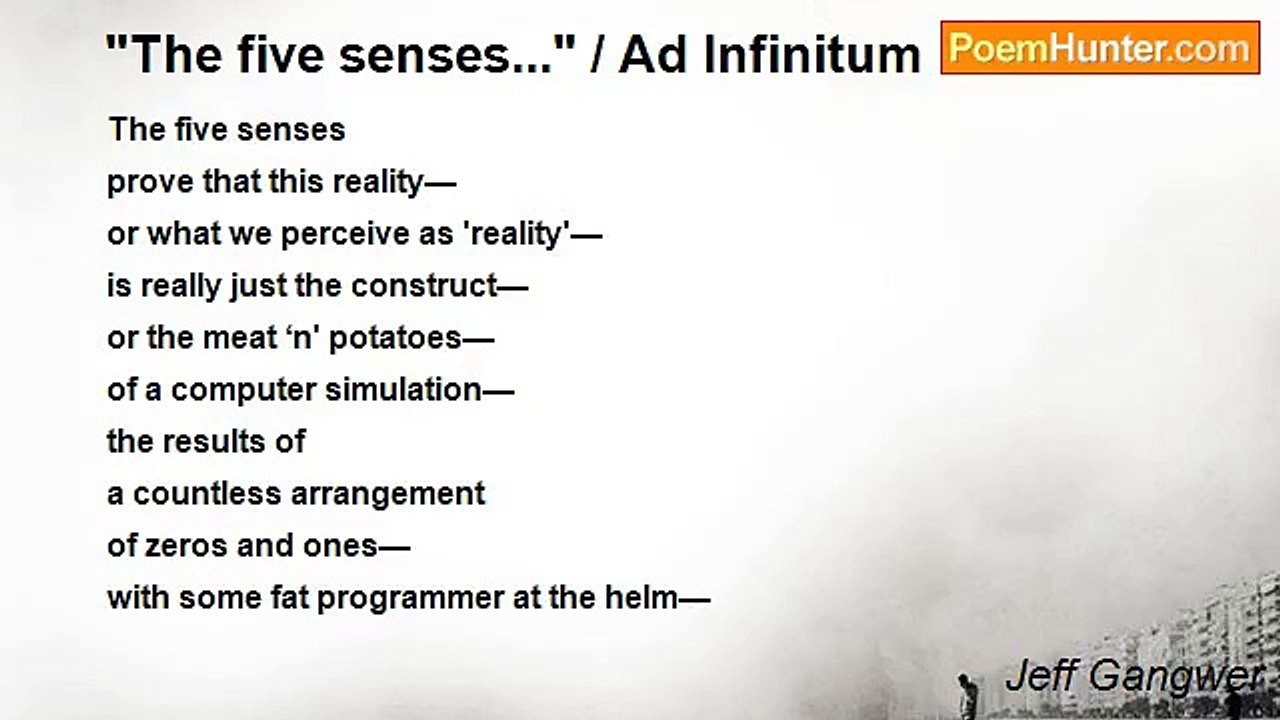 "The five senses..." / Ad Infinitum

PoemHunter.com

The five senses
prove that this reality—
or what we perceive as 'reality'—
is really just the construct—
or the meat ‘n' potatoes—
of a computer simulation—
the results of
a countless arrangement
of zeros and ones—
with some fat programmer at the helm—

Jeff Gangwer